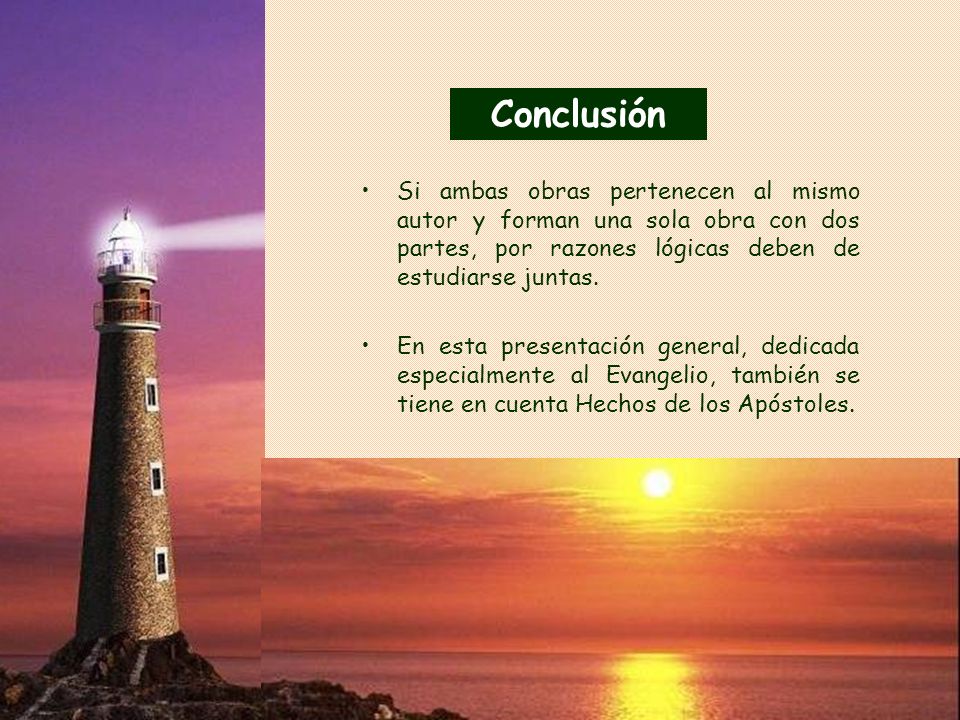 Conclusión

• Si ambas obras pertenecen al mismo autor y forman una sola obra con dos partes, por razones lógicas deben de estudiarse juntas.

• En esta presentación general, dedicada especialmente al Evangelio, también se tiene en cuenta Hechos de los Apóstoles.